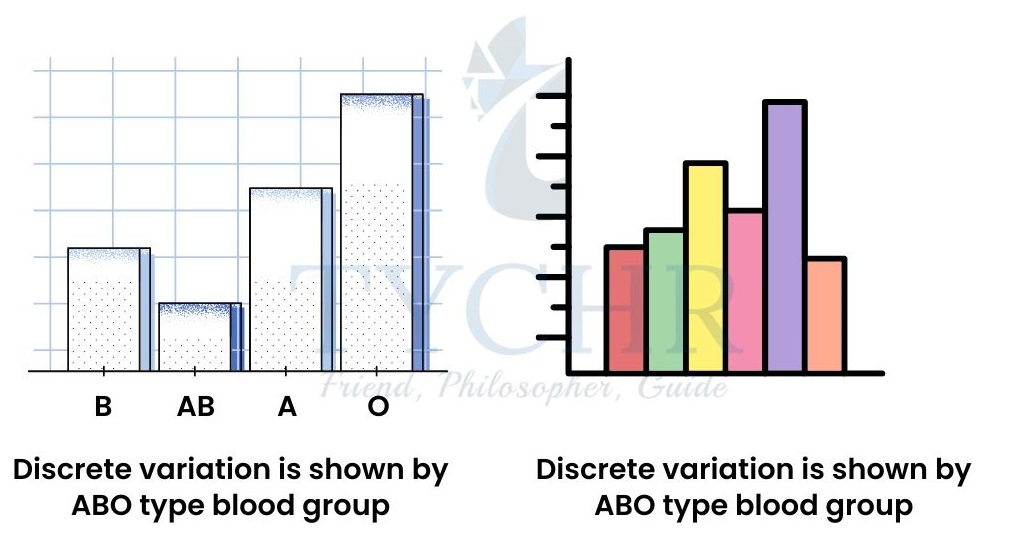 B
AB
A
O

Discrete variation is shown by ABO type blood group

TYCHR
Friend, Philosopher, Guide

Discrete variation is shown by ABO type blood group